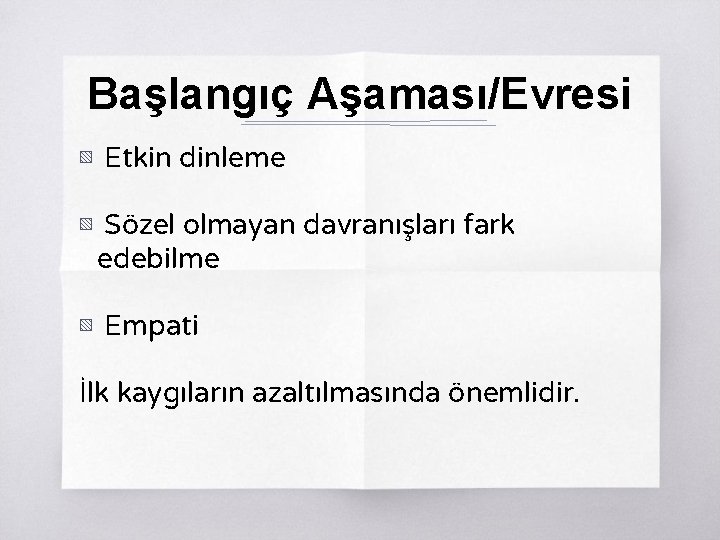 Başlangıç Aşaması/Evresi

▧ Etkin dinleme

▧ Sözel olmayan davranışları fark edebilme

▧ Empati

İlk kaygıların azaltılmasında önemlidir.